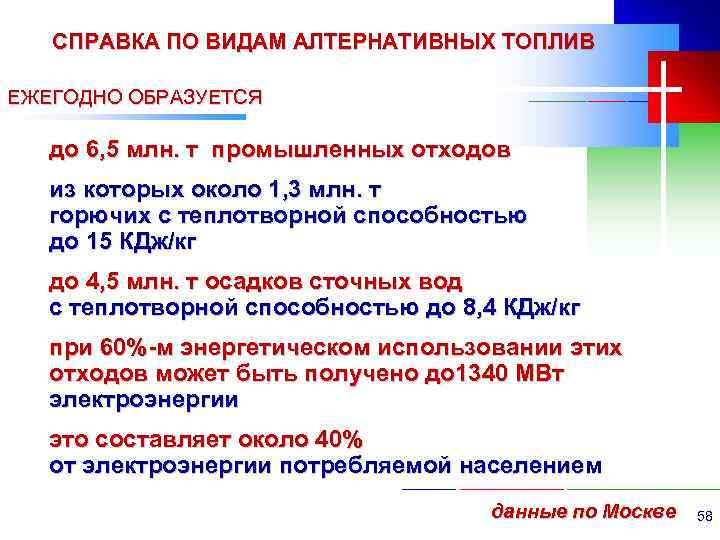 СПРАВКА ПО ВИДАМ АЛТЕРНАТИВНЫХ ТОПЛИВ

ЕЖЕГОДНО ОБРАЗУЕТСЯ

до 6,5 млн. т промышленных отходов

из которых около 1,3 млн. т горючих с теплотворной способностью до 15 КДж/кг

до 4,5 млн. т осадков сточных вод с теплотворной способностью до 8,4 КДж/кг

при 60%-м энергетическом использовании этих отходов может быть получено до1340 МВт электроэнергии

это составляет около 40% от электроэнергии потребляемой населением

данные по Москве

58